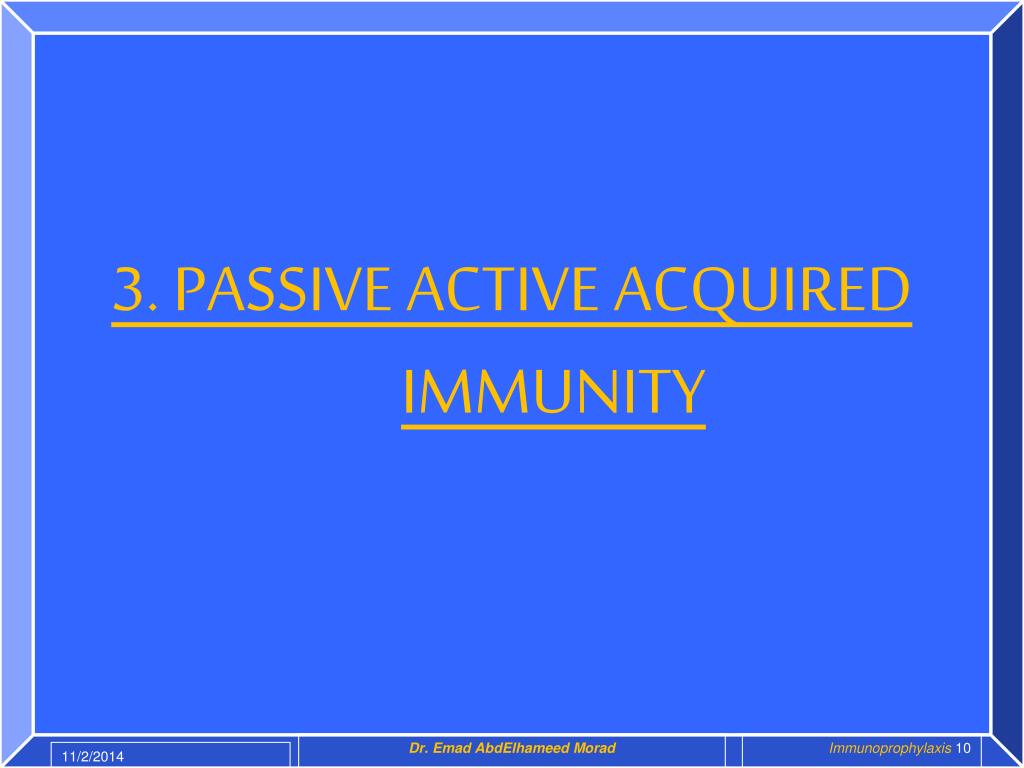 3. PASSIVE ACTIVE ACQUIRED IMMUNITY

11/2/2014

Dr. Emad AbdElhameed Morad

Immunoprophylaxis 10